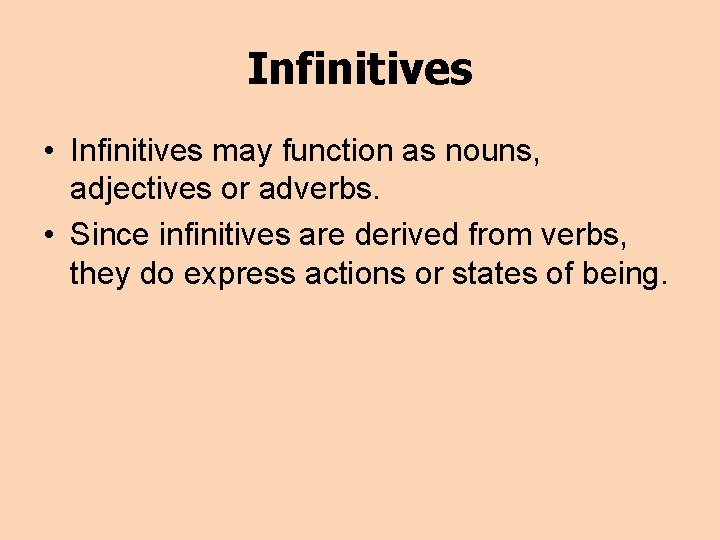 Infinitives

• Infinitives may function as nouns, adjectives or adverbs.
• Since infinitives are derived from verbs, they do express actions or states of being.